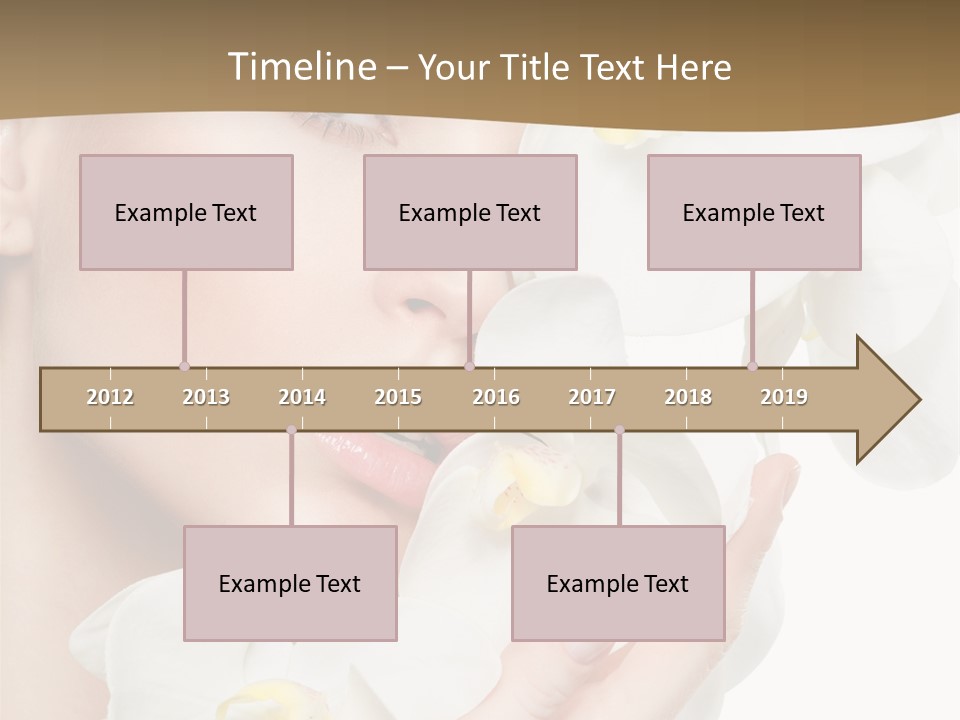 Timeline – Your Title Text Here

Example Text

Example Text

Example Text

2012 2013 2014 2015 2016 2017 2018 2019

Example Text

Example Text